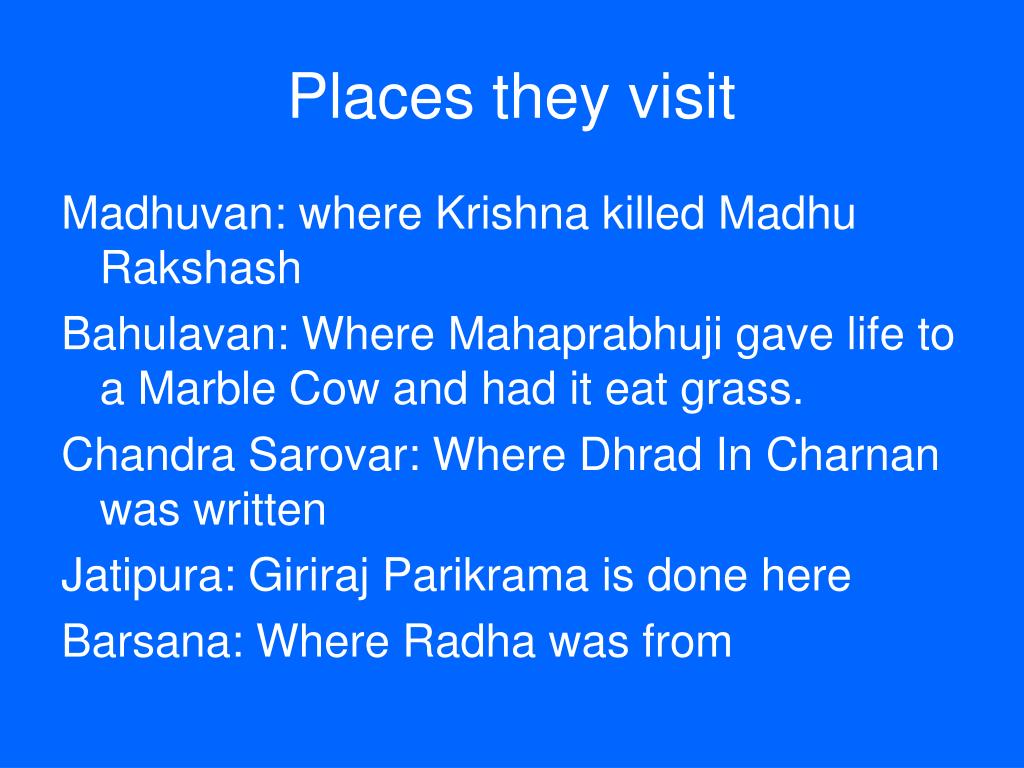 Places they visit

Madhuvan: where Krishna killed Madhu Rakshash

Bahulavan: Where Mahaprabhuji gave life to a Marble Cow and had it eat grass.

Chandra Sarovar: Where Dhrad In Charnan was written

Jatipura: Giriraj Parikrama is done here

Barsana: Where Radha was from